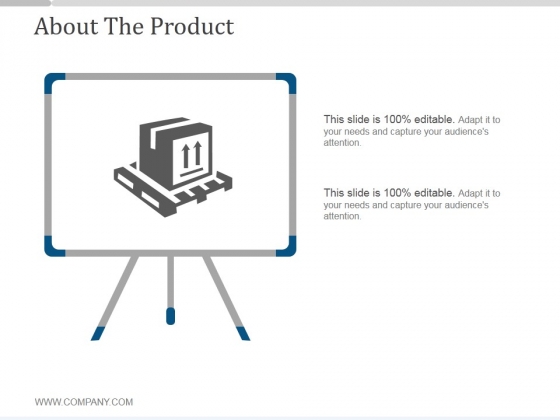 About The Product

This slide is 100% editable. Adapt it to your needs and capture your audience's attention.

This slide is 100% editable. Adapt it to your needs and capture your audience's attention.

WWW.COMPANY.COM